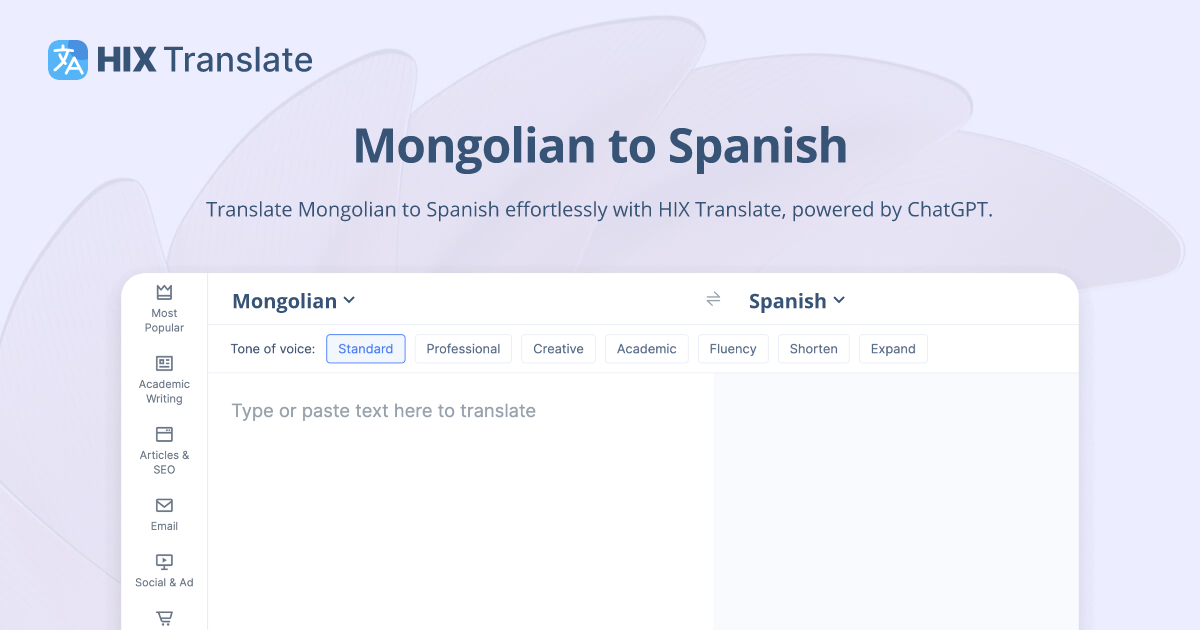 HIX Translate

Mongolian to Spanish

Translate Mongolian to Spanish effortlessly with HIX Translate, powered by ChatGPT.

Most Popular

Academic Writing

Articles & SEO

Email

Social & Ad

Mongolian

Spanish

Tone of voice: Standard Professional Creative Academic Fluency Shorten Expand

Type or paste text here to translate